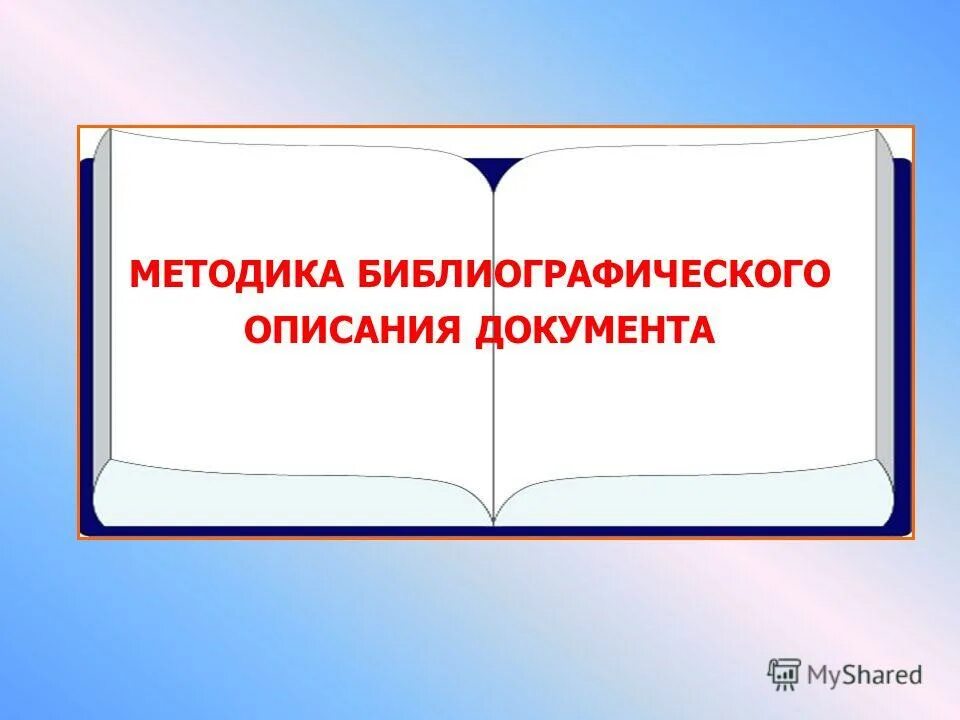 МЕТОДИКА БИБЛИОГРАФИЧЕСКОГО ОПИСАНИЯ ДОКУМЕНТА

MyShared